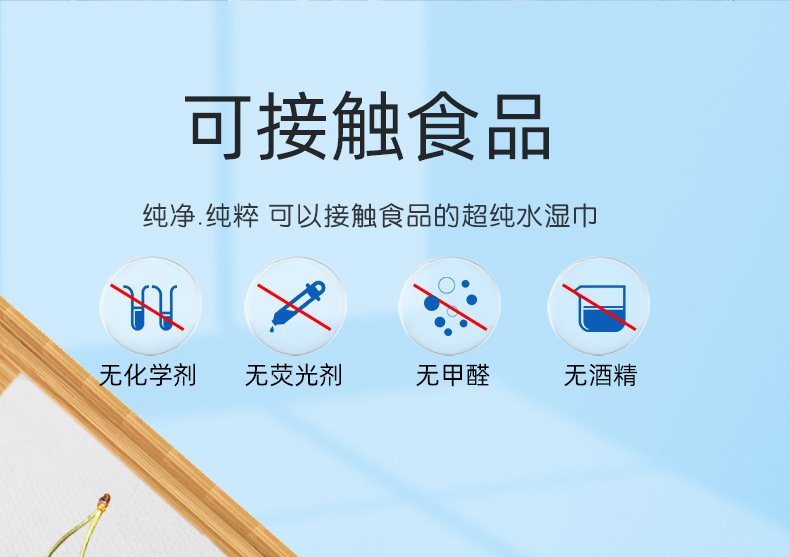 可接触食品

纯净.纯粹 可以接触食品的超纯水湿巾

无化学剂

无荧光剂

无甲醛

无酒精